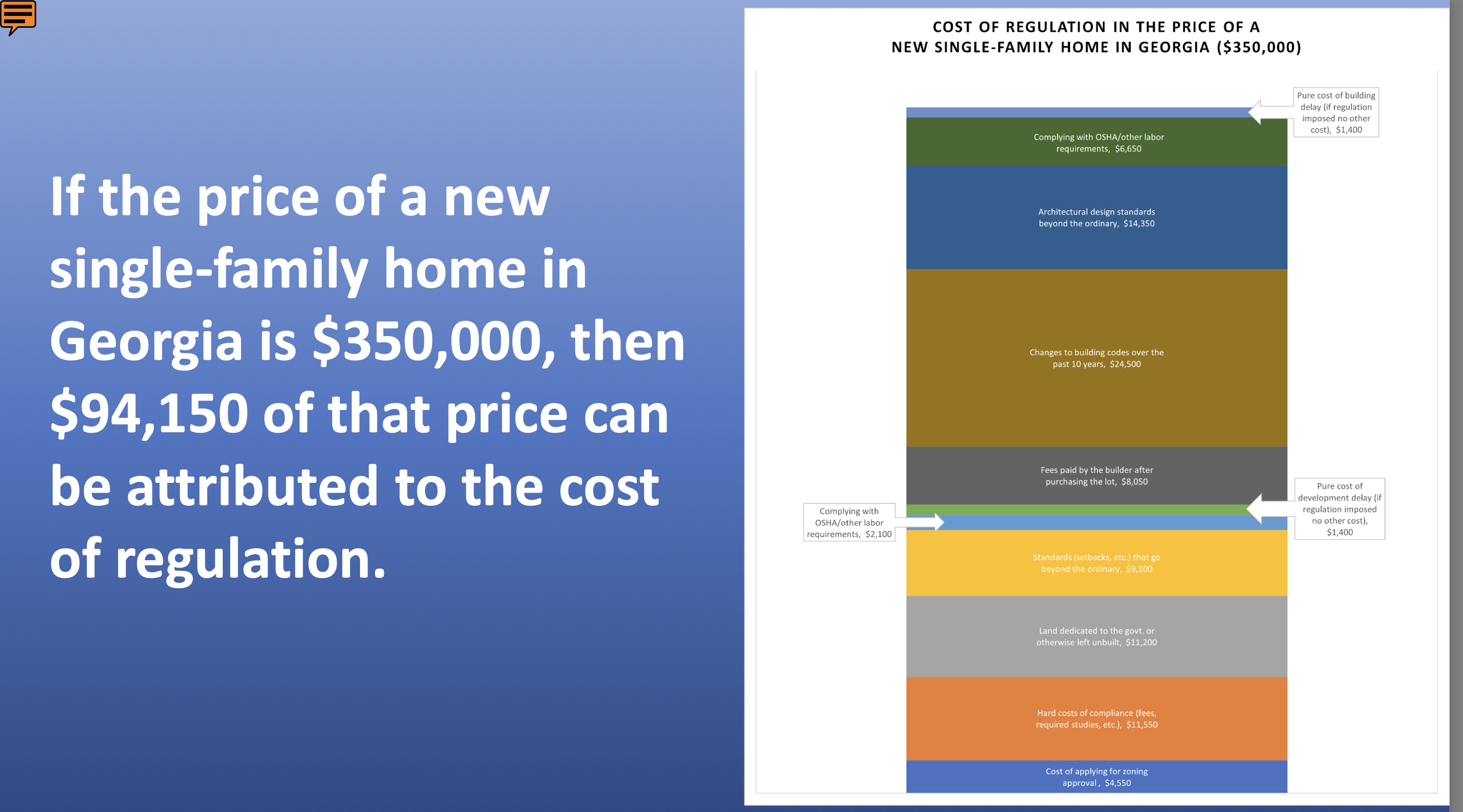 If the price of a new single-family home in Georgia is $350,000, then $94,150 of that price can be attributed to the cost of regulation.

COST OF REGULATION IN THE PRICE OF A NEW SINGLE-FAMILY HOME IN GEORGIA ($350,000)

Pure cost of building delay (if regulation imposed no other cost), $1,400

Complying with OSHA/other labor requirements, $6,650

Architectural design standards beyond the ordinary, $14,350

Changes to building codes over the past 10 years, $24,500

Fees paid by the builder after purchasing the lot, $8,050

Pure cost of development delay (if regulation imposed no other cost), $1,400

Complying with OSHA/other labor requirements, $2,100

Standards (setbacks, etc.) that go beyond the ordinary, $9,100

Land dedicated to the govt. or otherwise left unbuilt, $11,200

Hard costs of compliance (fees, required studies, etc.), $11,550

Cost of applying for zoning approval, $4,550